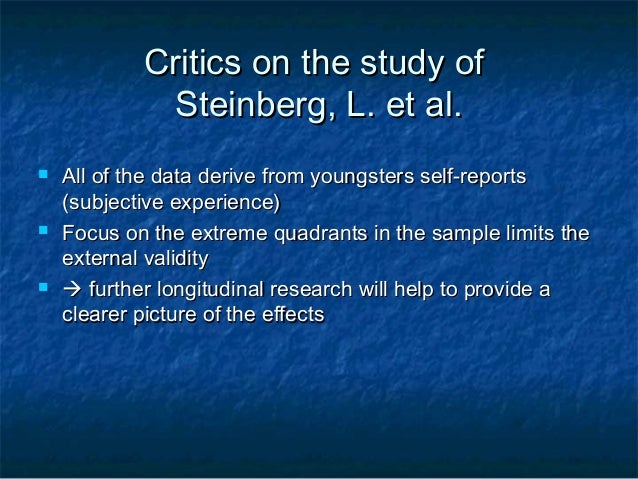 Critics on the study of Steinberg, L. et al.

- All of the data derive from youngsters self-reports (subjective experience)
- Focus on the extreme quadrants in the sample limits the external validity
- → further longitudinal research will help to provide a clearer picture of the effects